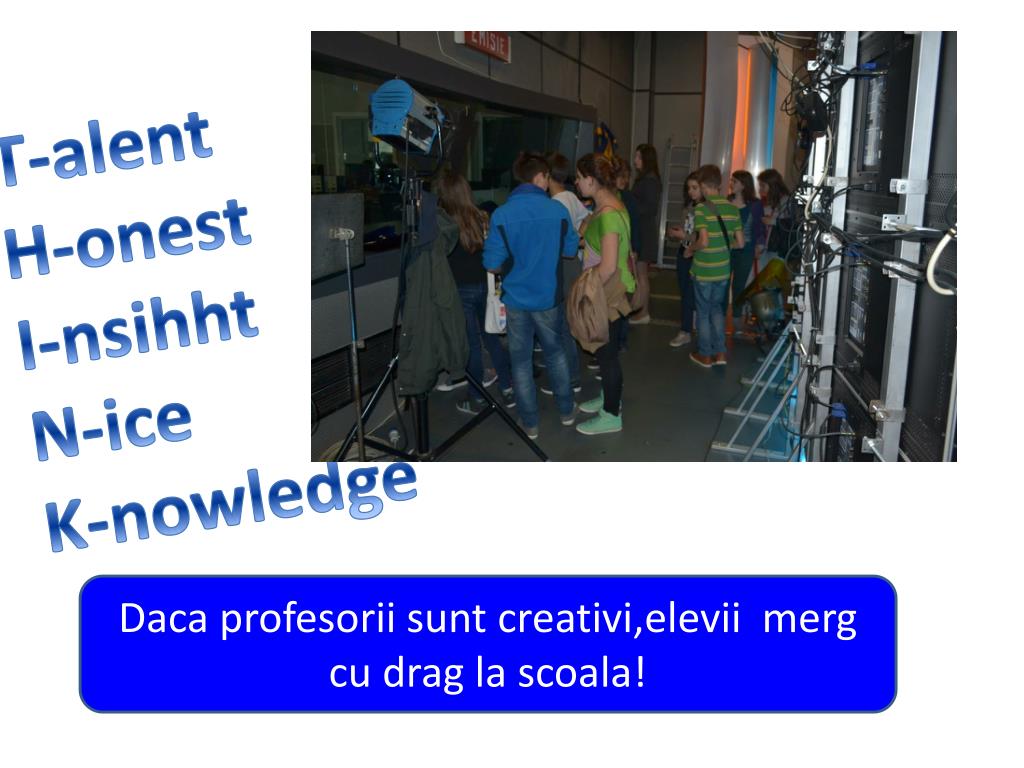 T-alent
H-onest
I-nsihht
N-ice
K-nowledge

EMISIE

Daca profesorii sunt creativi,elevii merg cu drag la scoala!